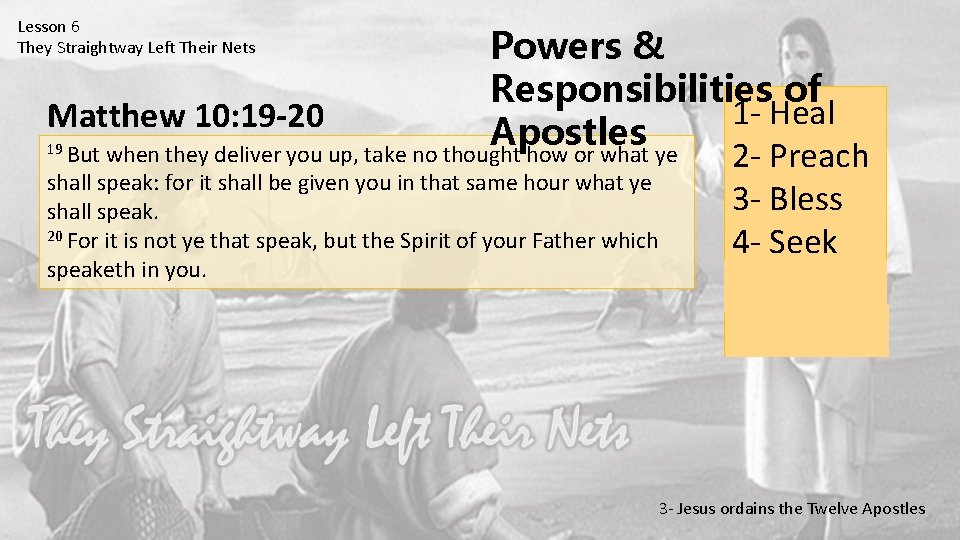 Lesson 6
They Straightway Left Their Nets

Powers & Responsibilities of Apostles

Matthew 10:19-20

$^{19}$ But when they deliver you up, take no thought how or what ye shall speak: for it shall be given you in that same hour what ye shall speak.
$^{20}$ For it is not ye that speak, but the Spirit of your Father which speaketh in you.

1- Heal
2- Preach
3- Bless
4- Seek

They Straightway Left Their Nets

3- Jesus ordains the Twelve Apostles